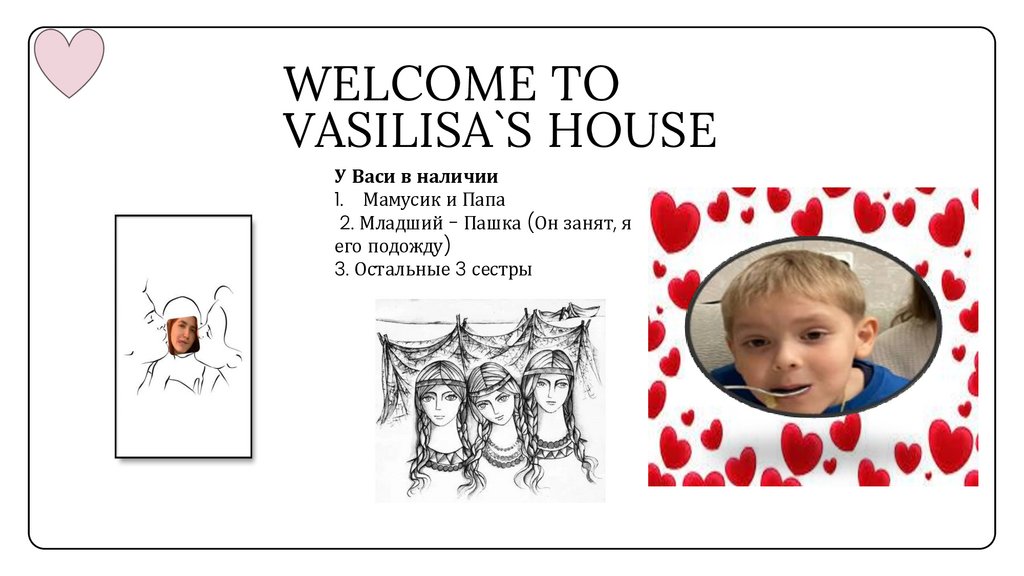 WELCOME TO VASILISA`S HOUSE

У Васи в наличии
1. Мамусик и Папа
2. Младший – Пашка (Он занят, я его подожду)
3. Остальные 3 сестры